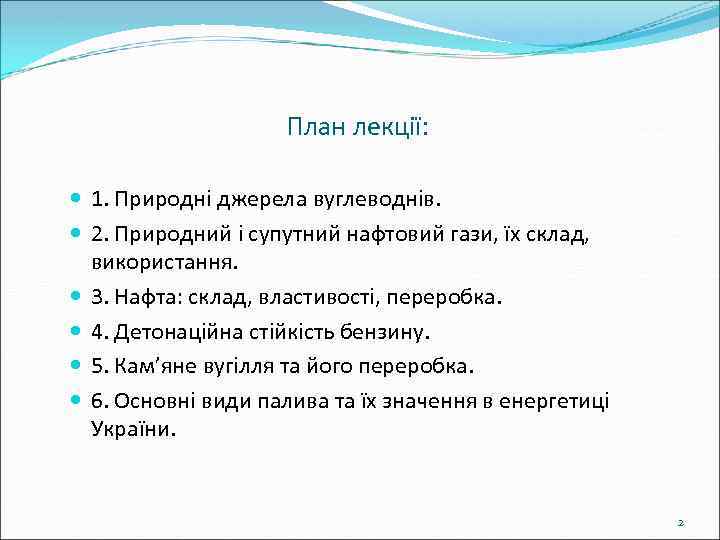 План лекції:

1. Природні джерела вуглеводнів.

2. Природний і супутний нафтовий гази, їх склад, використання.

3. Нафта: склад, властивості, переробка.

4. Детонаційна стійкість бензину.

5. Кам’яне вугілля та його переробка.

6. Основні види палива та їх значення в енергетиці України.

2